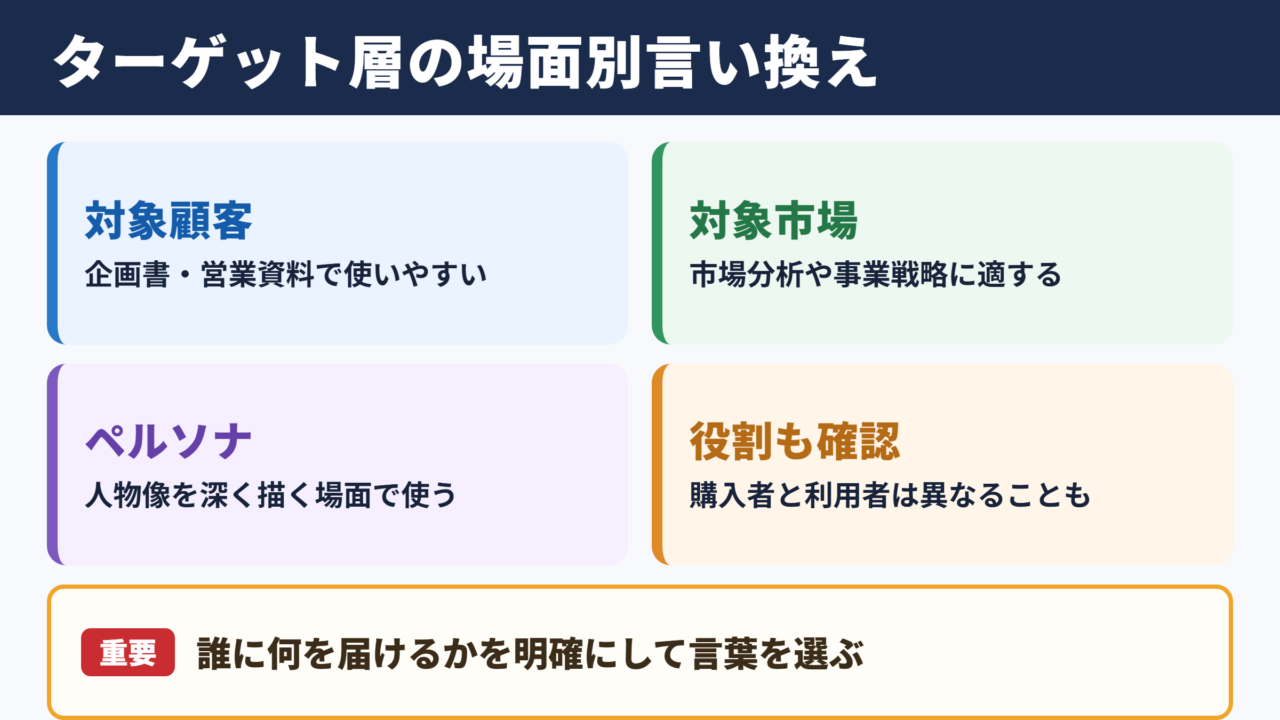 ターゲット層の場面別言い換え

対象顧客

企画書・営業資料で使いやすい

対象市場

市場分析や事業戦略に適する

ペルソナ

人物像を深く描く場面で使う

役割も確認

購入者と利用者は異なることも

重要

誰に何を届けるかを明確にして言葉を選ぶ